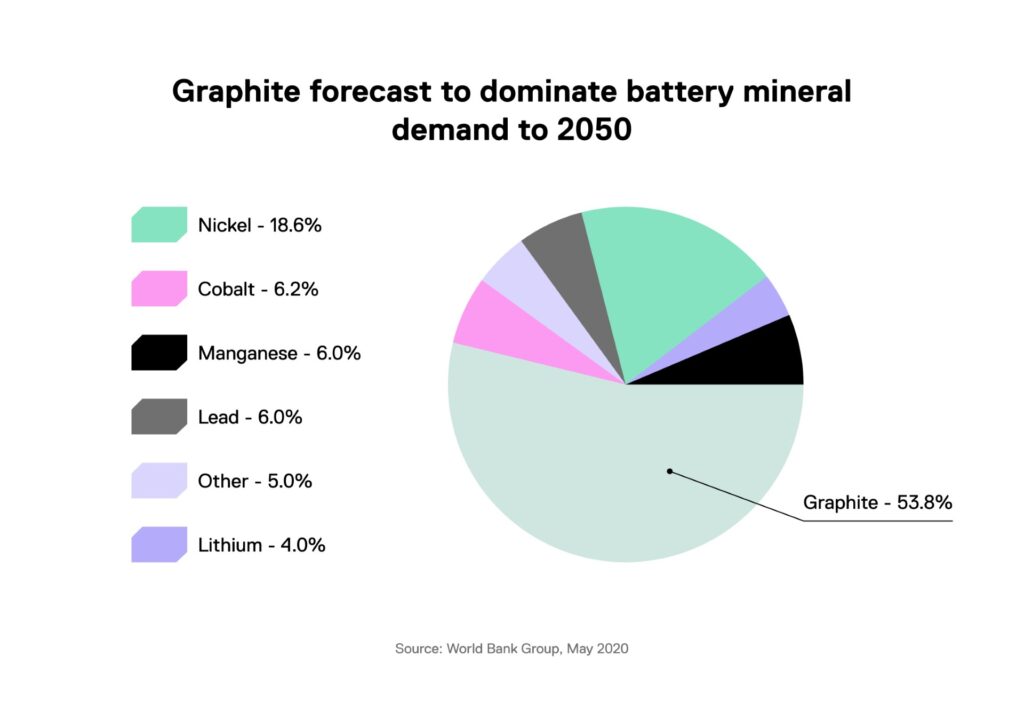 Graphite forecast to dominate battery mineral demand to 2050

Nickel - 18.6%

Cobalt - 6.2%

Manganese - 6.0%

Lead - 6.0%

Other - 5.0%

Lithium - 4.0%

Graphite - 53.8%

Source: World Bank Group, May 2020